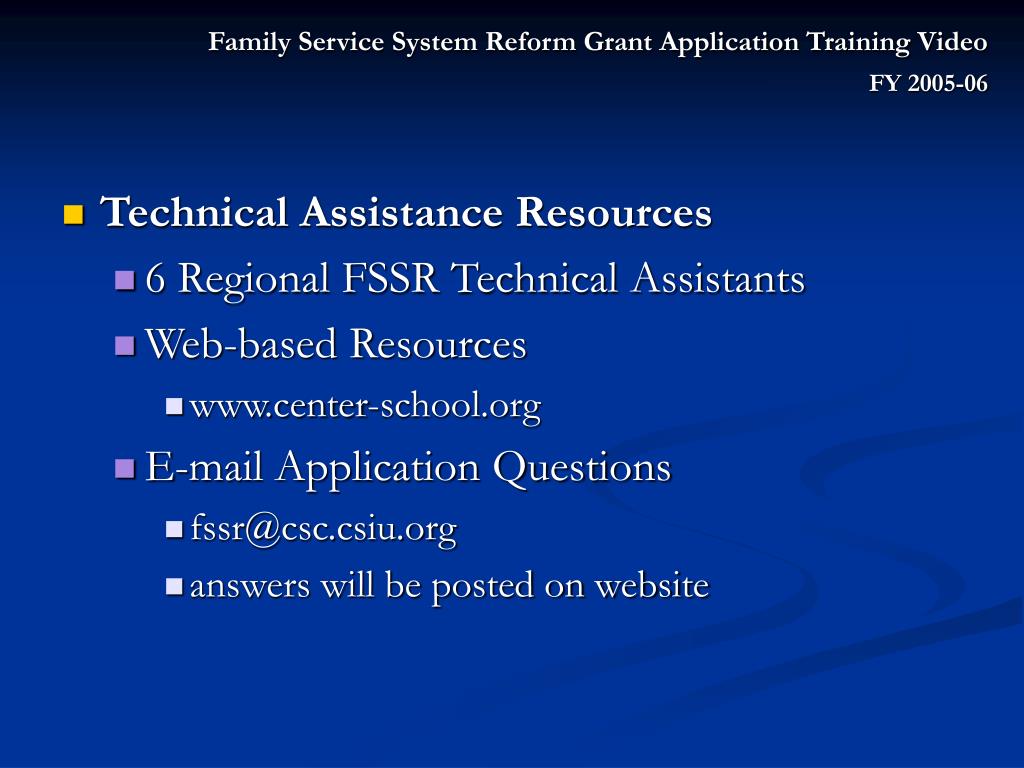 Family Service System Reform Grant Application Training Video
FY 2005-06

- Technical Assistance Resources
  - 6 Regional FSSR Technical Assistants
  - Web-based Resources
    - www.center-school.org
  - E-mail Application Questions
    - fssr@csc.csiu.org
    - answers will be posted on website